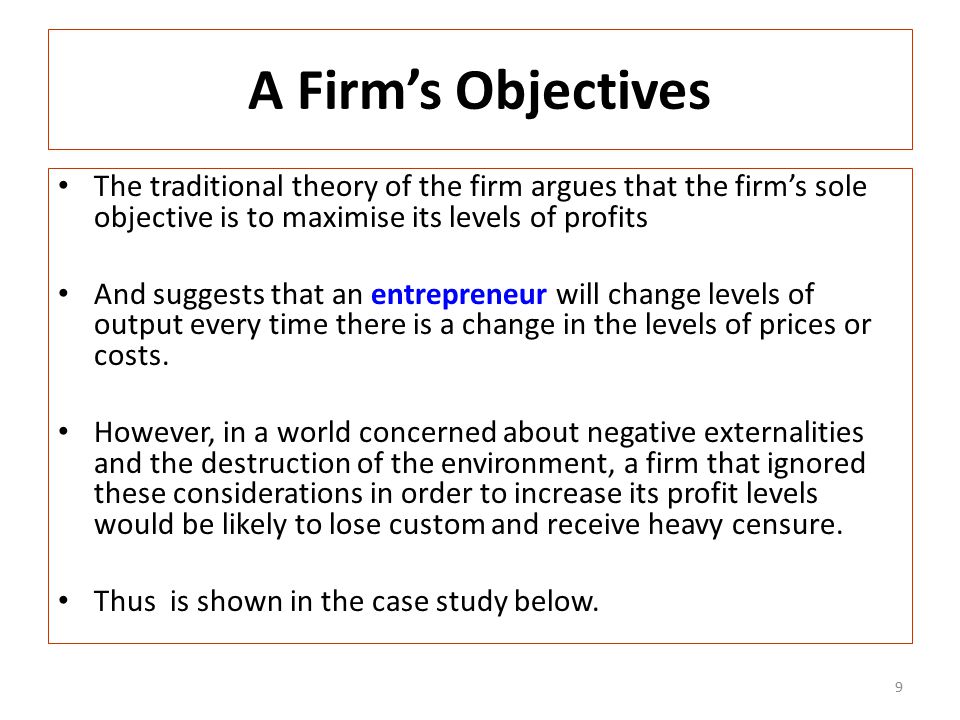 A Firm's Objectives

• The traditional theory of the firm argues that the firm's sole objective is to maximise its levels of profits

• And suggests that an entrepreneur will change levels of output every time there is a change in the levels of prices or costs.

• However, in a world concerned about negative externalities and the destruction of the environment, a firm that ignored these considerations in order to increase its profit levels would be likely to lose custom and receive heavy censure.

• Thus is shown in the case study below.

9